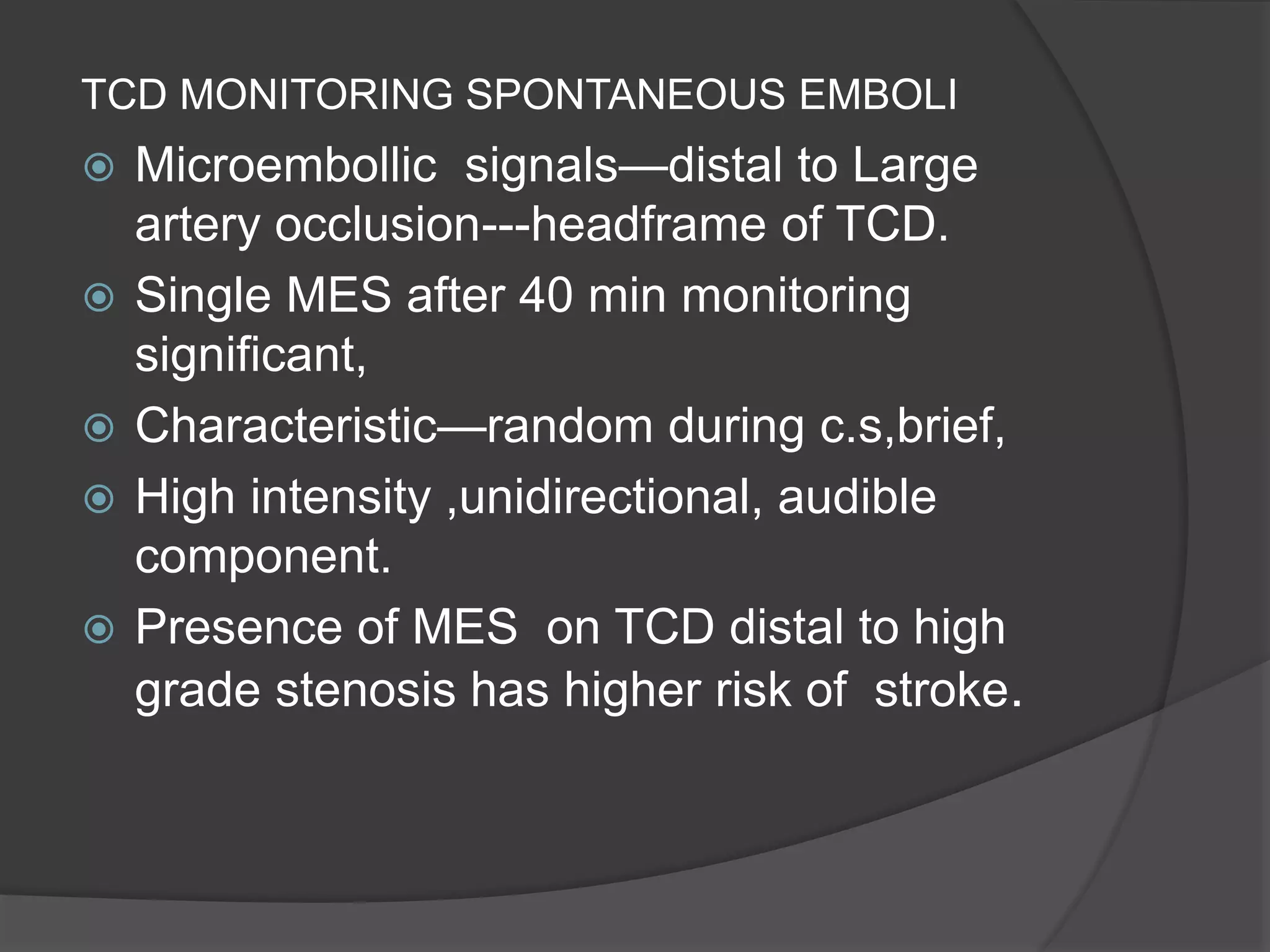 TCD MONITORING SPONTANEOUS EMBOLI

Microembollic signals—distal to Large artery occlusion---headframe of TCD.

Single MES after 40 min monitoring significant,

Characteristic—random during c.s,brief,

High intensity ,unidirectional, audible component.

Presence of MES on TCD distal to high grade stenosis has higher risk of stroke.